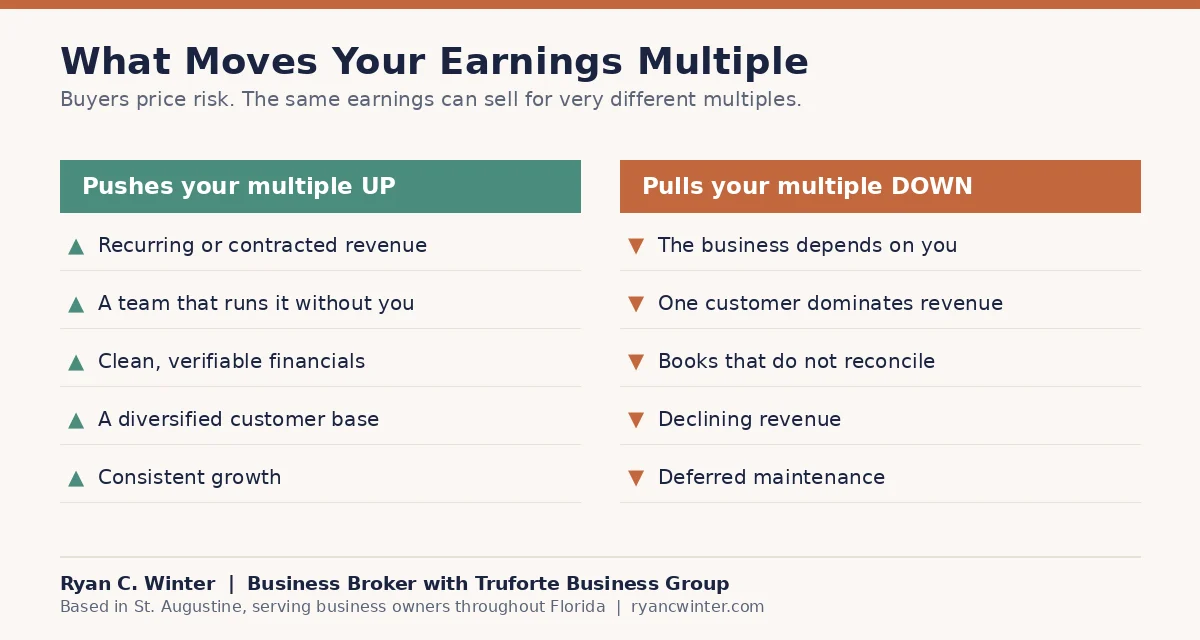 What Moves Your Earnings Multiple

Buyers price risk. The same earnings can sell for very different multiples.

Pushes your multiple UP

▲ Recurring or contracted revenue

▲ A team that runs it without you

▲ Clean, verifiable financials

▲ A diversified customer base

▲ Consistent growth

Pulls your multiple DOWN

▼ The business depends on you

▼ One customer dominates revenue

▼ Books that do not reconcile

▼ Declining revenue

▼ Deferred maintenance

Ryan C. Winter | Business Broker with Truforte Business Group

Based in St. Augustine, serving business owners throughout Florida | ryancwinter.com